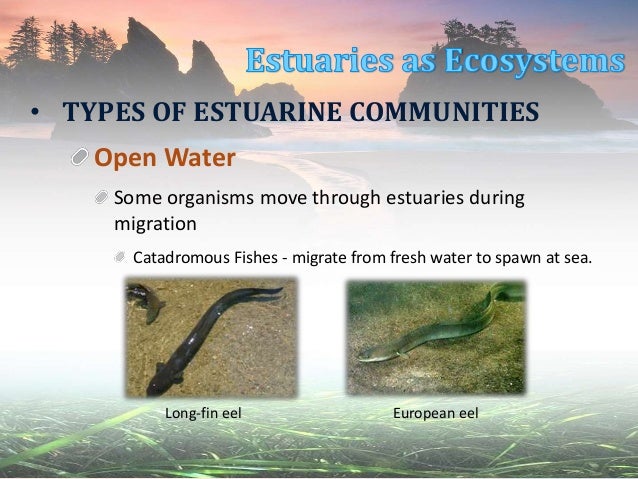 Estuaries as Ecosystems

• TYPES OF ESTUARINE COMMUNITIES

Open Water

Some organisms move through estuaries during migration

Catadromous Fishes - migrate from fresh water to spawn at sea.

Long-fin eel

European eel